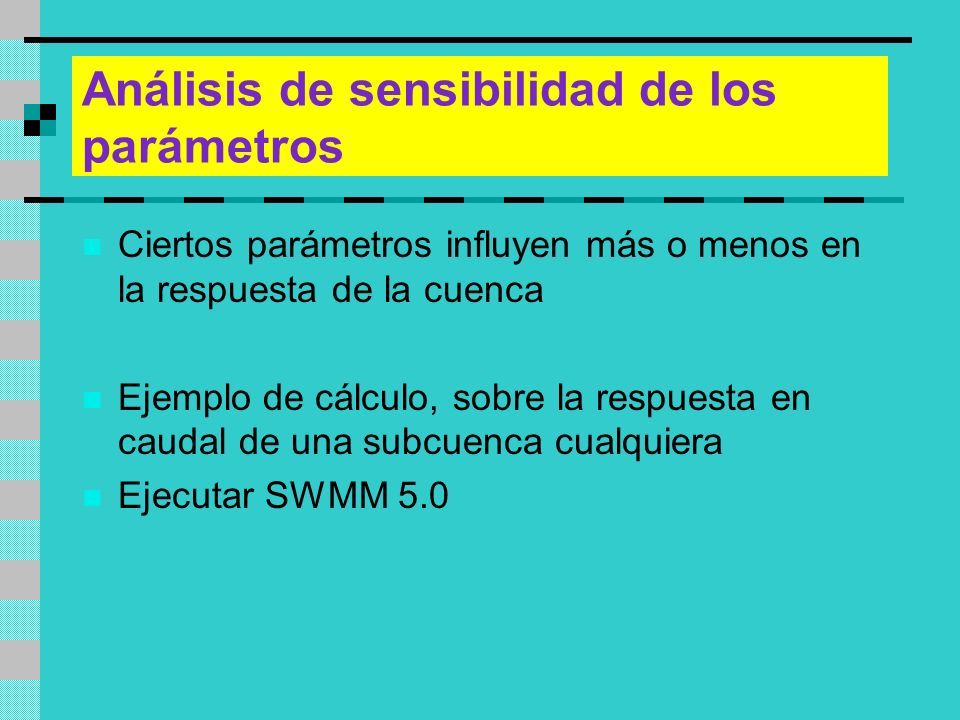 Análisis de sensibilidad de los parámetros

Ciertos parámetros influyen más o menos en la respuesta de la cuenca

Ejemplo de cálculo, sobre la respuesta en caudal de una subcuenca cualquiera

Ejecutar SWMM 5.0